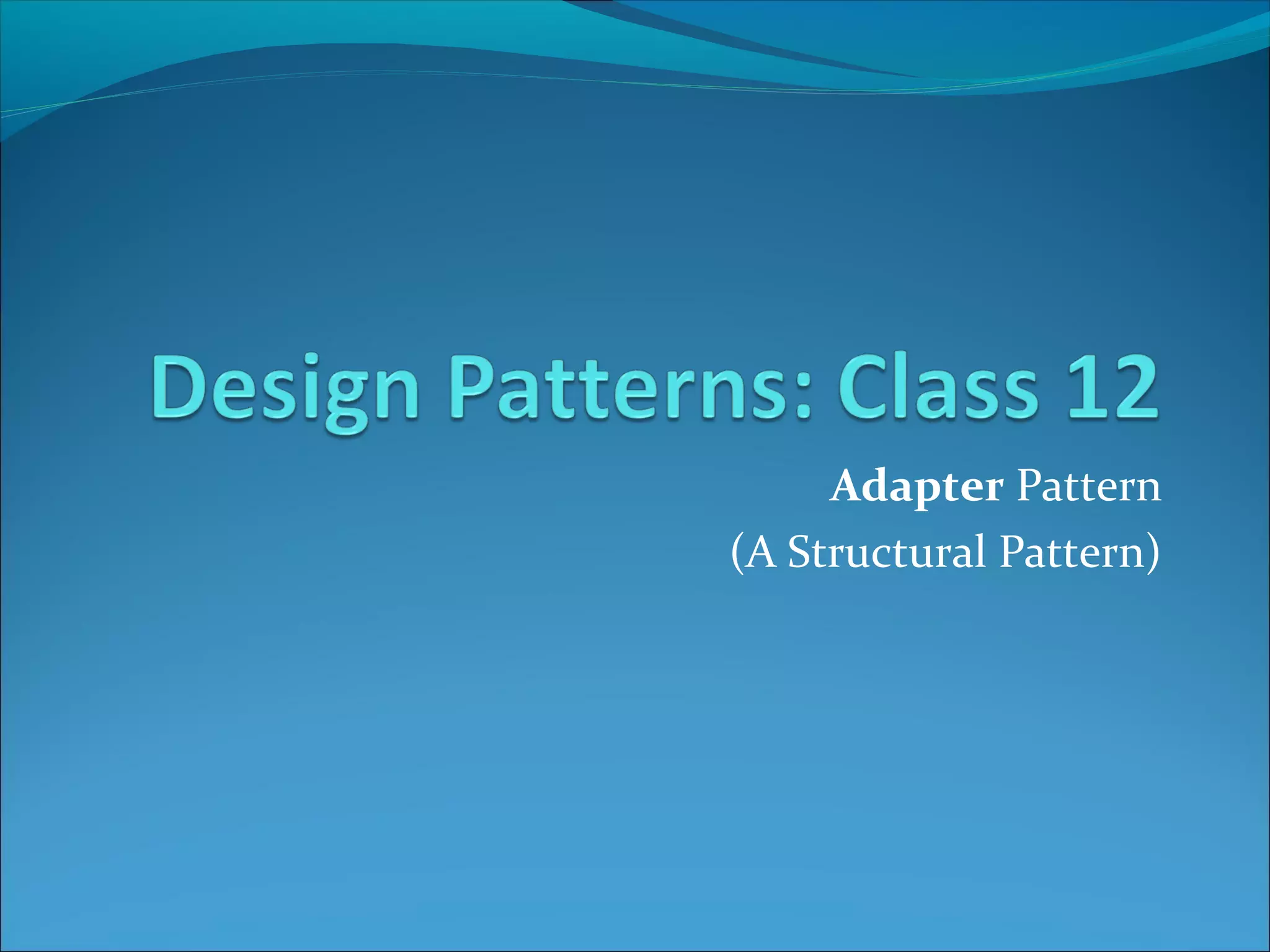 Design Patterns: Class 12

Adapter Pattern
(A Structural Pattern)